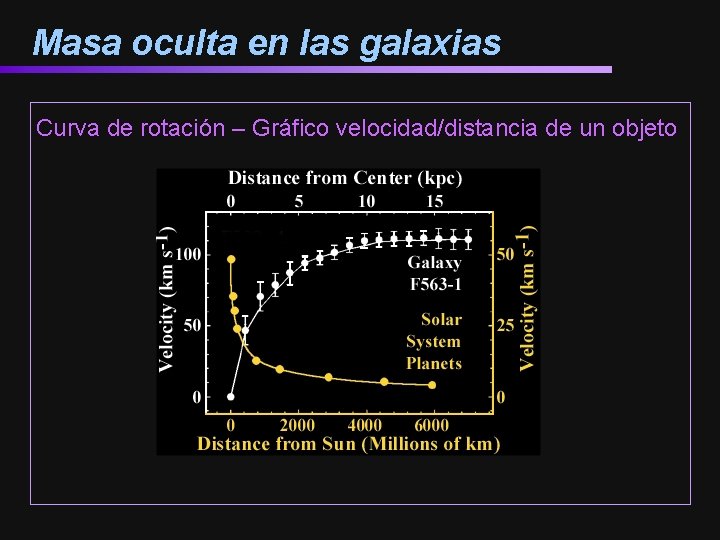 Masa oculta en las galaxias

Curva de rotación – Gráfico velocidad/distancia de un objeto

Distance from Center (kpc)

0 5 10 15

Velocity (km s$^{-1}$)

100

50

0

Galaxy F563-1

Solar System Planets

Velocity (km s$^{-1}$)

50

25

0

0 2000 4000 6000

Distance from Sun (Millions of km)